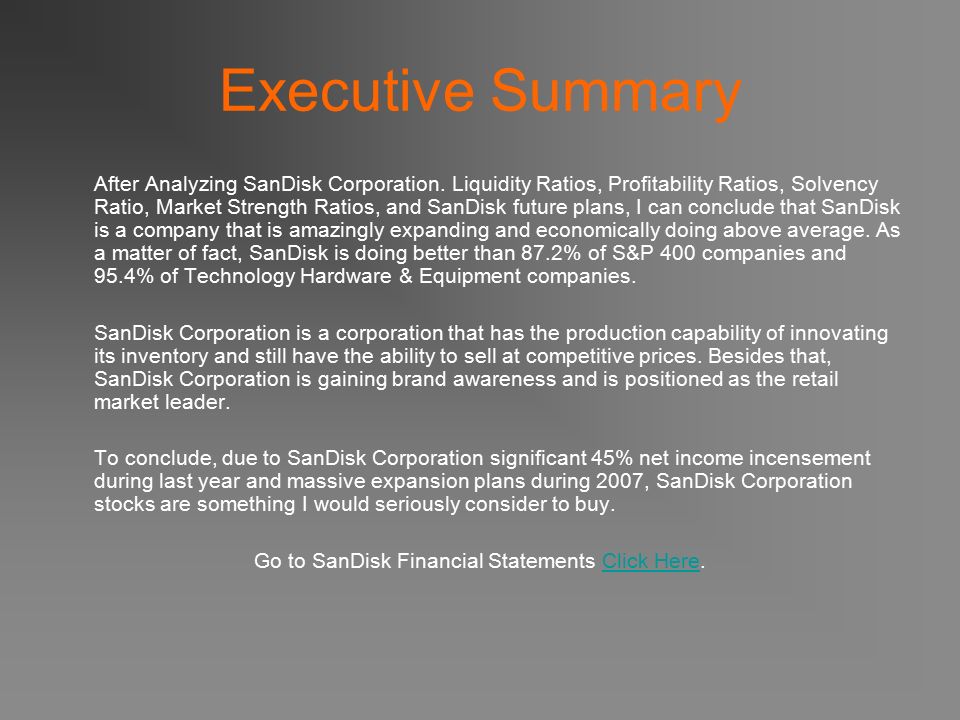 Executive Summary

After Analyzing SanDisk Corporation. Liquidity Ratios, Profitability Ratios, Solvency Ratio, Market Strength Ratios, and SanDisk future plans, I can conclude that SanDisk is a company that is amazingly expanding and economically doing above average. As a matter of fact, SanDisk is doing better than 87.2% of S&P 400 companies and 95.4% of Technology Hardware & Equipment companies.

SanDisk Corporation is a corporation that has the production capability of innovating its inventory and still have the ability to sell at competitive prices. Besides that, SanDisk Corporation is gaining brand awareness and is positioned as the retail market leader.

To conclude, due to SanDisk Corporation significant 45% net income incensement during last year and massive expansion plans during 2007, SanDisk Corporation stocks are something I would seriously consider to buy.

Go to SanDisk Financial Statements Click Here.